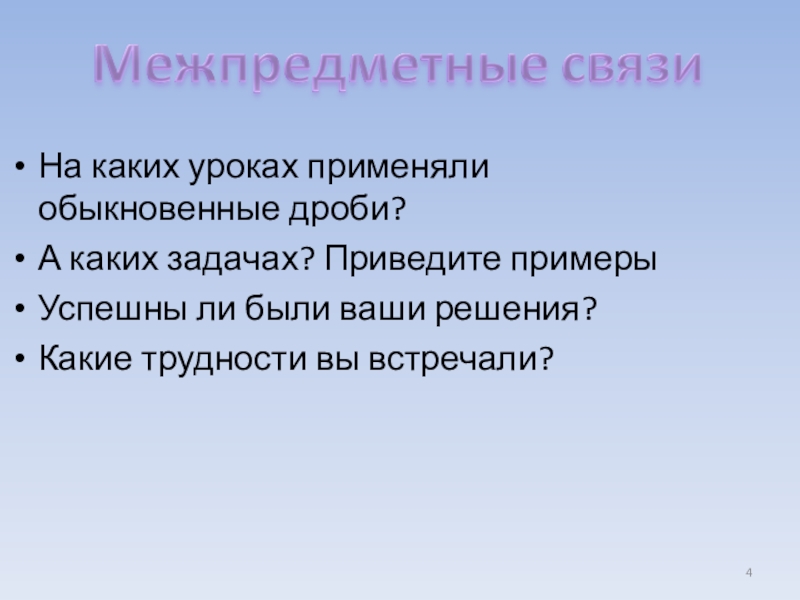 Межпредметные связи

• На каких уроках применяли обыкновенные дроби?
• А каких задачах? Приведите примеры
• Успешны ли были ваши решения?
• Какие трудности вы встречали?

4